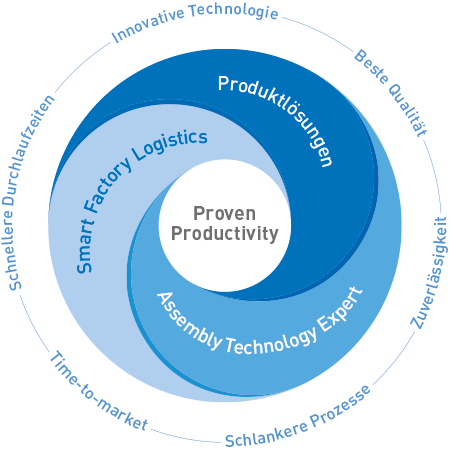 Innovative Technologie
Beste Qualität
Zuverlässigkeit
Schlankere Prozesse
Time-to-market
Schnellere Durchlaufzeiten

Produktlösungen
Smart Factory Logistics
Assembly Technology Expert

Proven Productivity